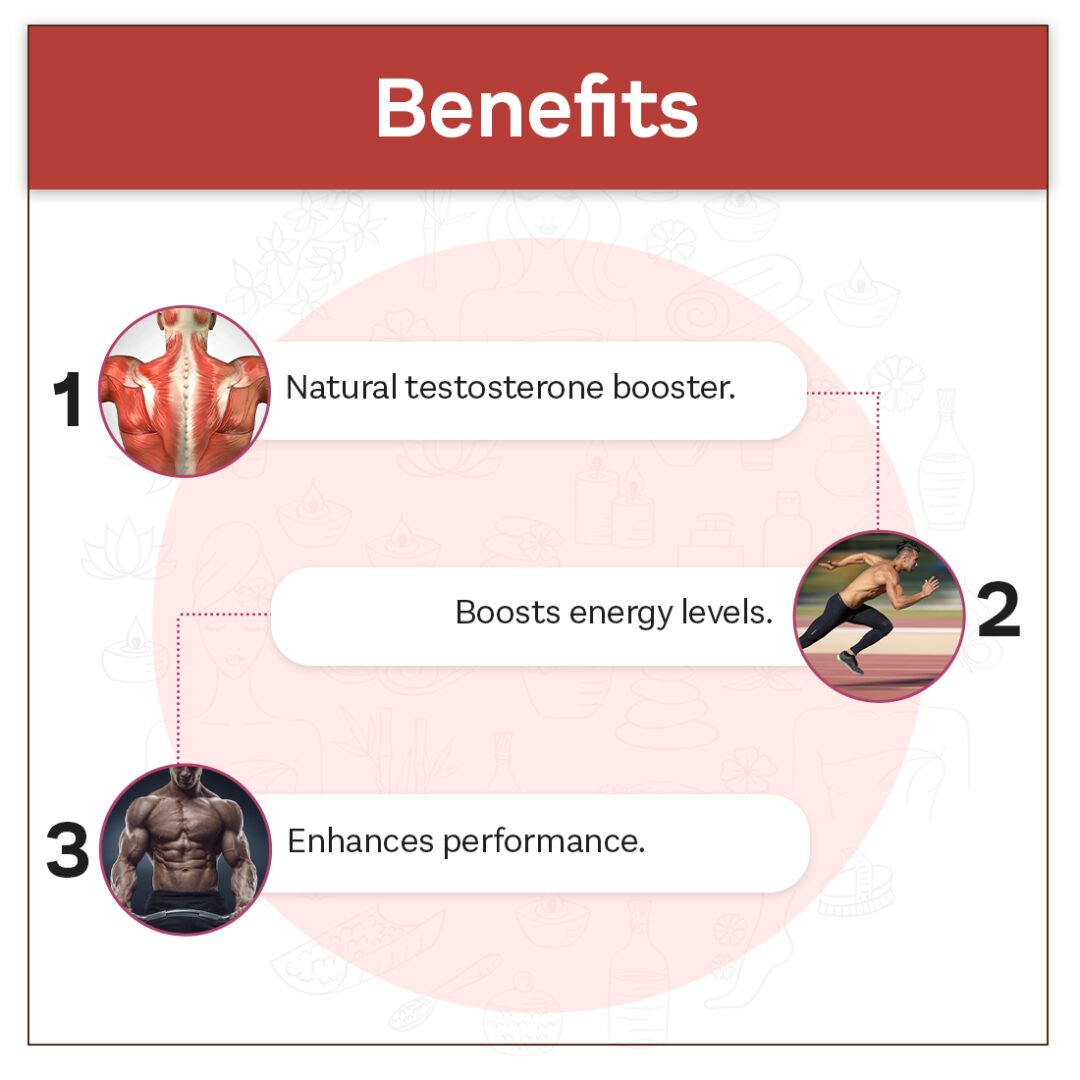 Benefits

1 Natural testosterone booster.

Boosts energy levels. 2

3 Enhances performance.